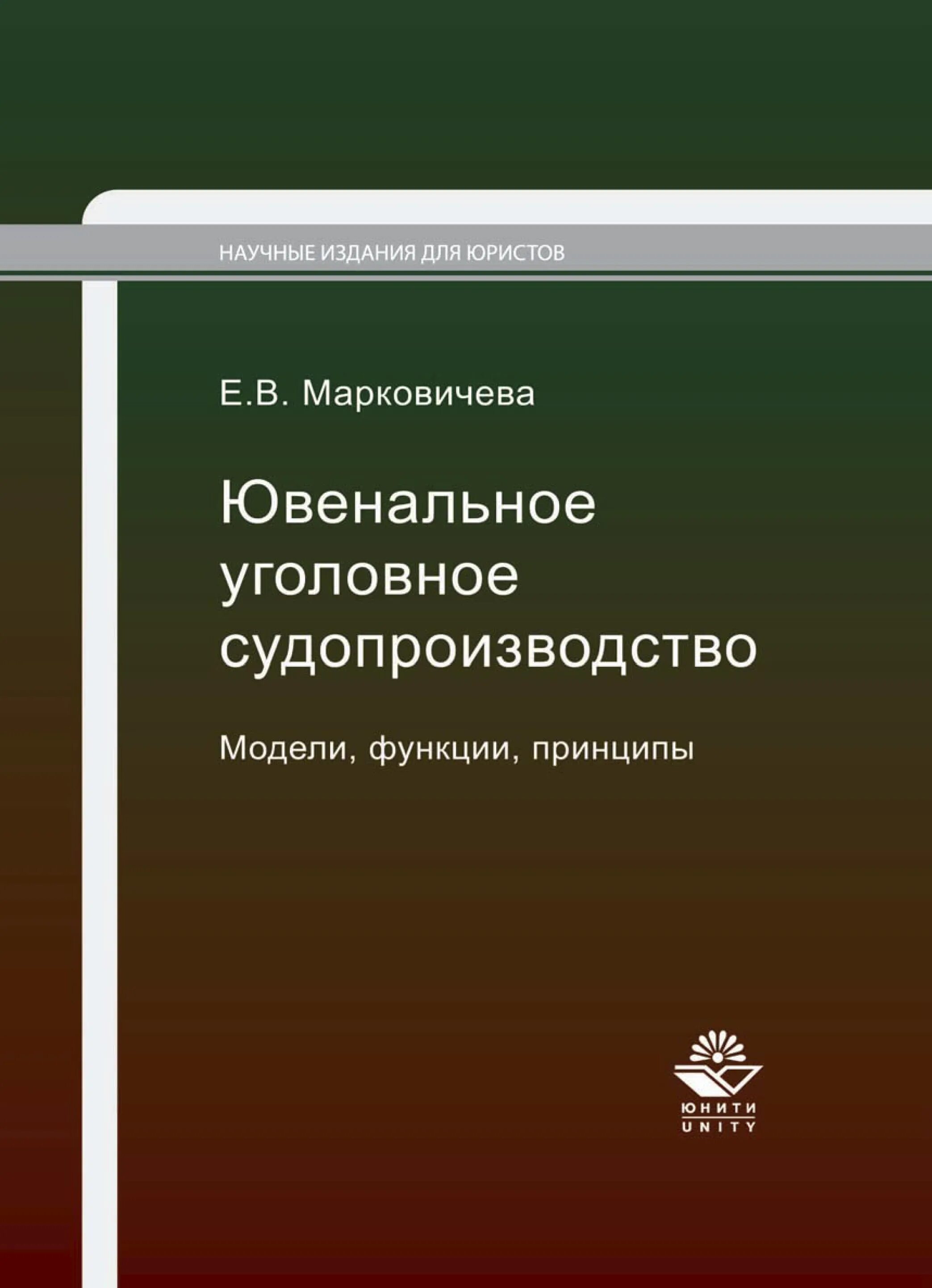 НАУЧНЫЕ ИЗДАНИЯ ДЛЯ ЮРИСТОВ

Е.В. Марковичева

Ювенальное уголовное судопроизводство

Модели, функции, принципы

ЮНИТИ
UNITY